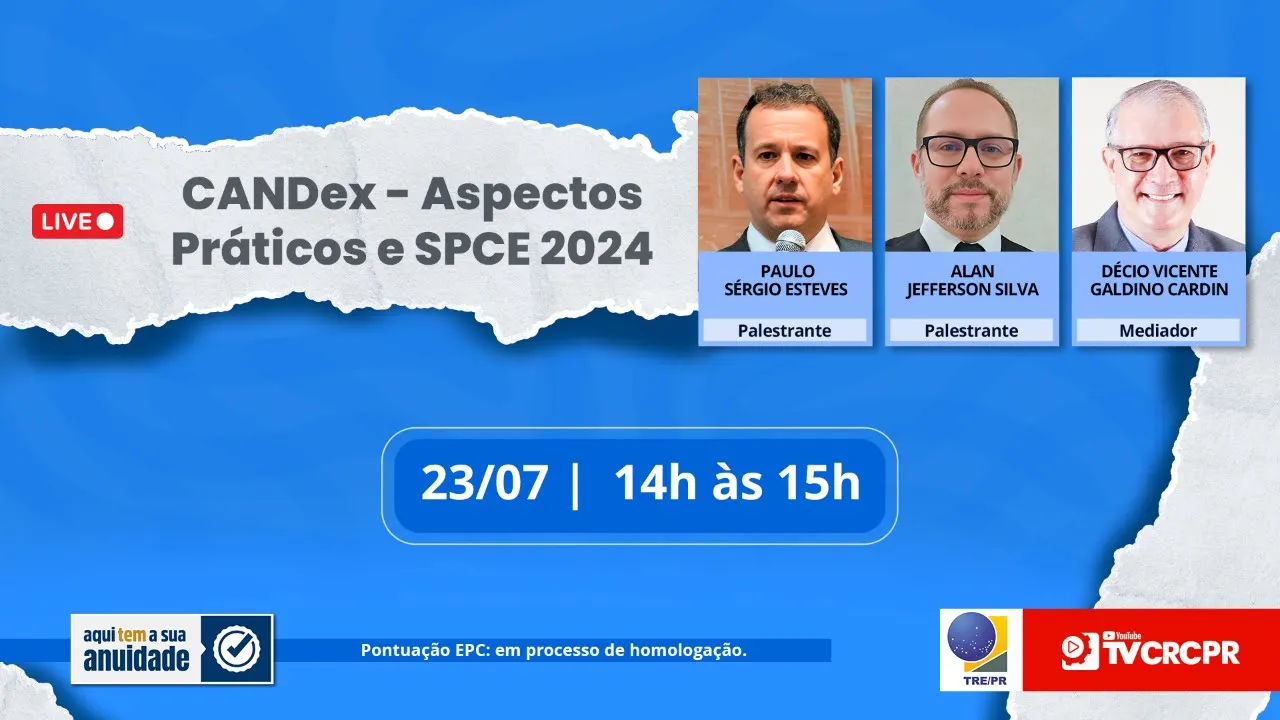 LIVE

CANDex - Aspectos Práticos e SPCE 2024

PAULO SÉRGIO ESTEVES
Palestrante

ALAN JEFFERSON SILVA
Palestrante

DÉCIO VICENTE GALDINO CARDIN
Mediador

23/07 | 14h às 15h

aqui tem a sua anuidade

Pontuação EPC: em processo de homologação.

TRE/PR

YouTube
TVCRCPR